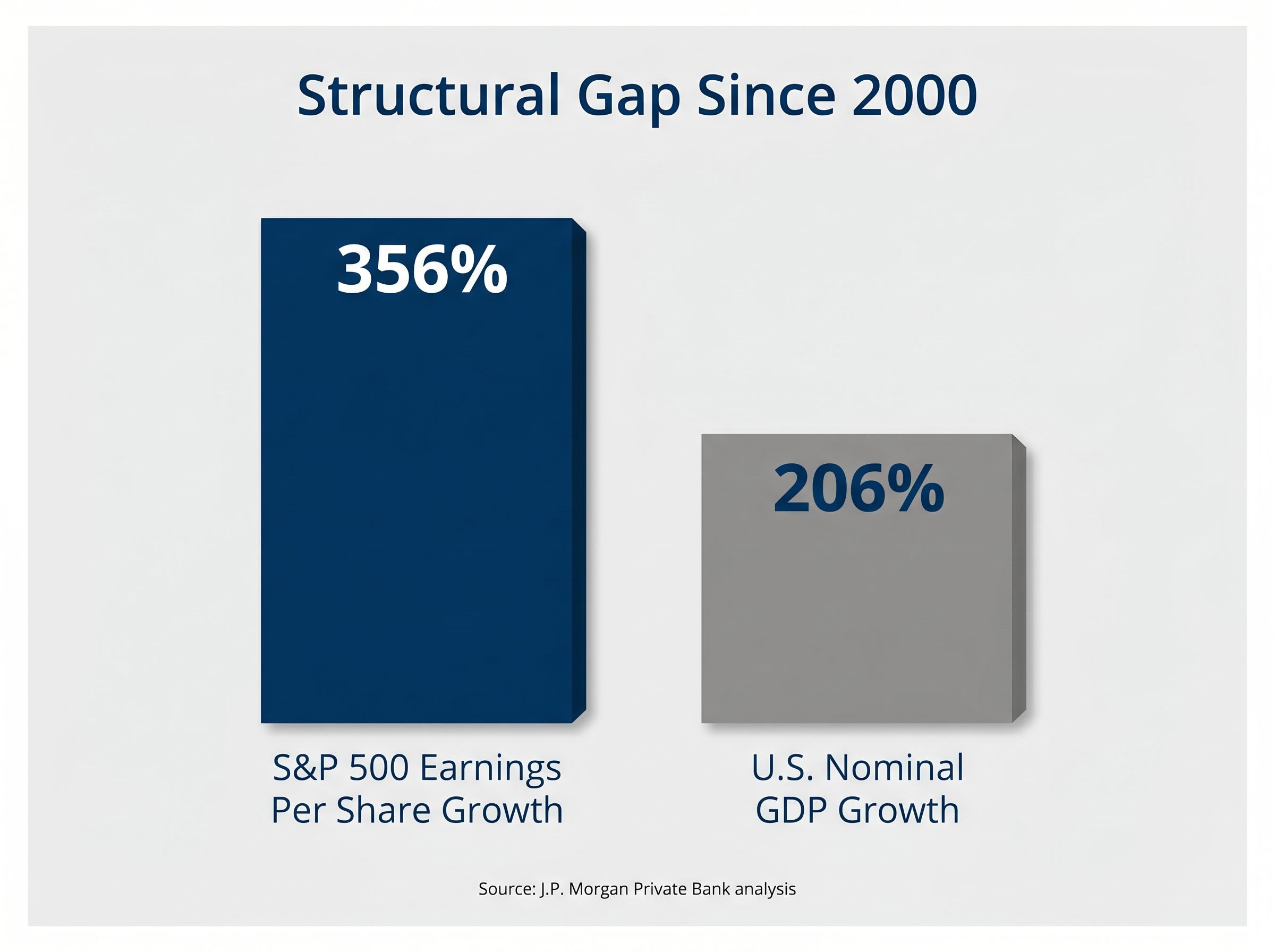 Structural Gap Since 2000

356%

206%

S&P 500 Earnings Per Share Growth

U.S. Nominal GDP Growth

Source: J.P. Morgan Private Bank analysis